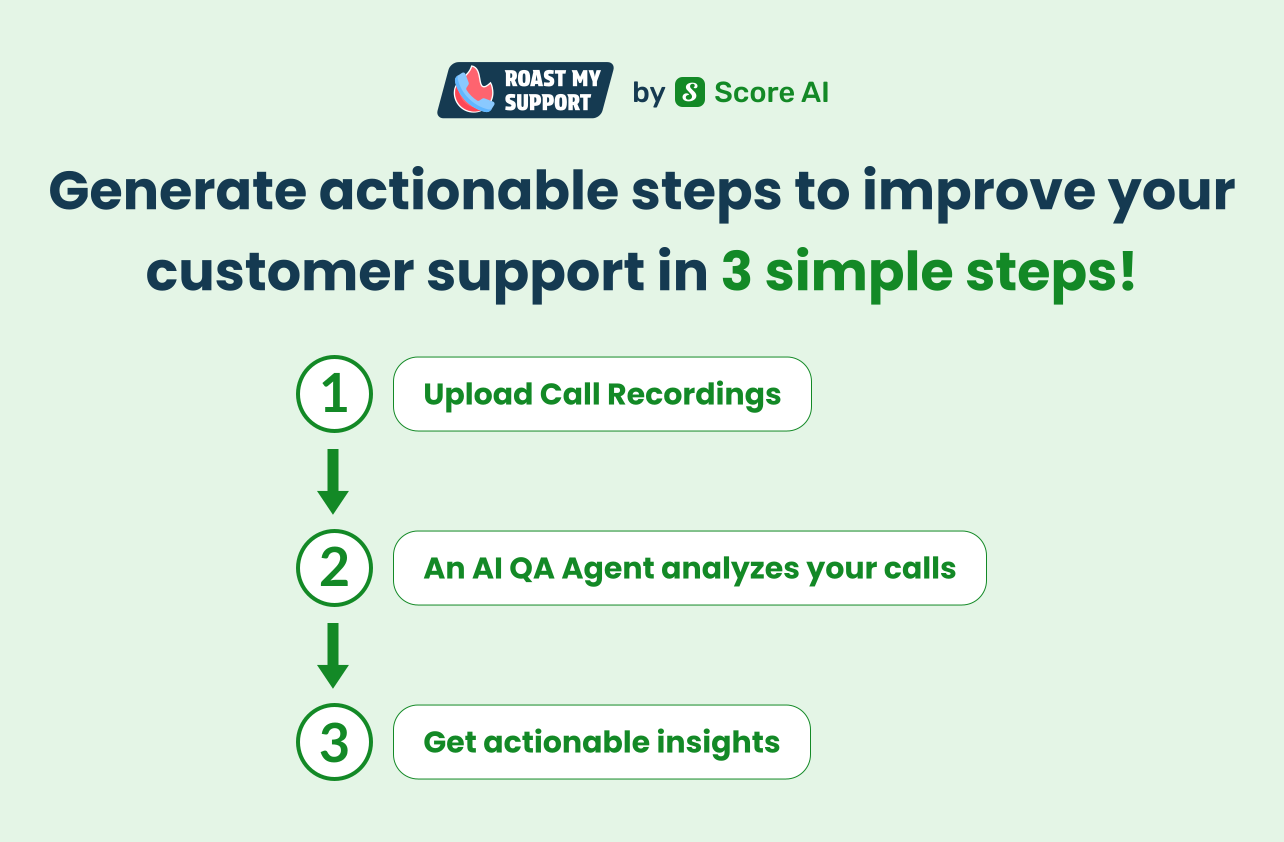 ROAST MY SUPPORT by S Score AI

Generate actionable steps to improve your customer support in 3 simple steps!

1 Upload Call Recordings

2 An AI QA Agent analyzes your calls

3 Get actionable insights